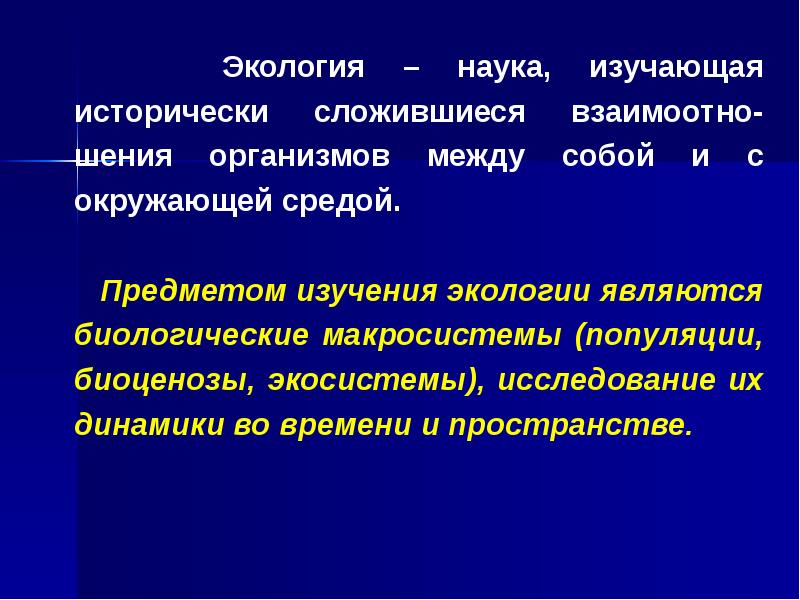 Экология – наука, изучающая исторически сложившиеся взаимоотношения организмов между собой и с окружающей средой.

Предметом изучения экологии являются биологические макросистемы (популяции, биоценозы, экосистемы), исследование их динамики во времени и пространстве.